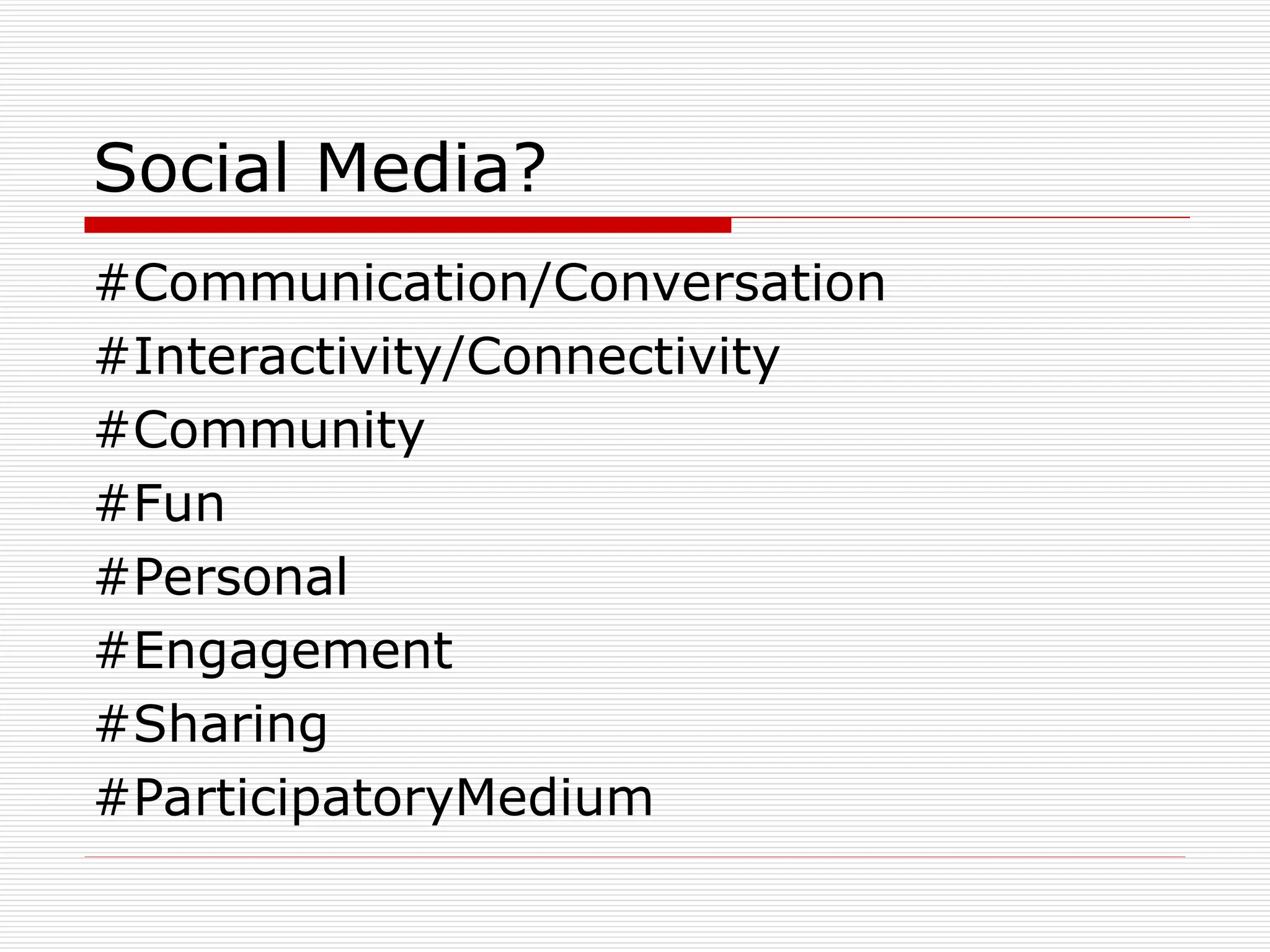 Social Media?

#Communication/Conversation
#Interactivity/Connectivity
#Community
#Fun
#Personal
#Engagement
#Sharing
#ParticipatoryMedium